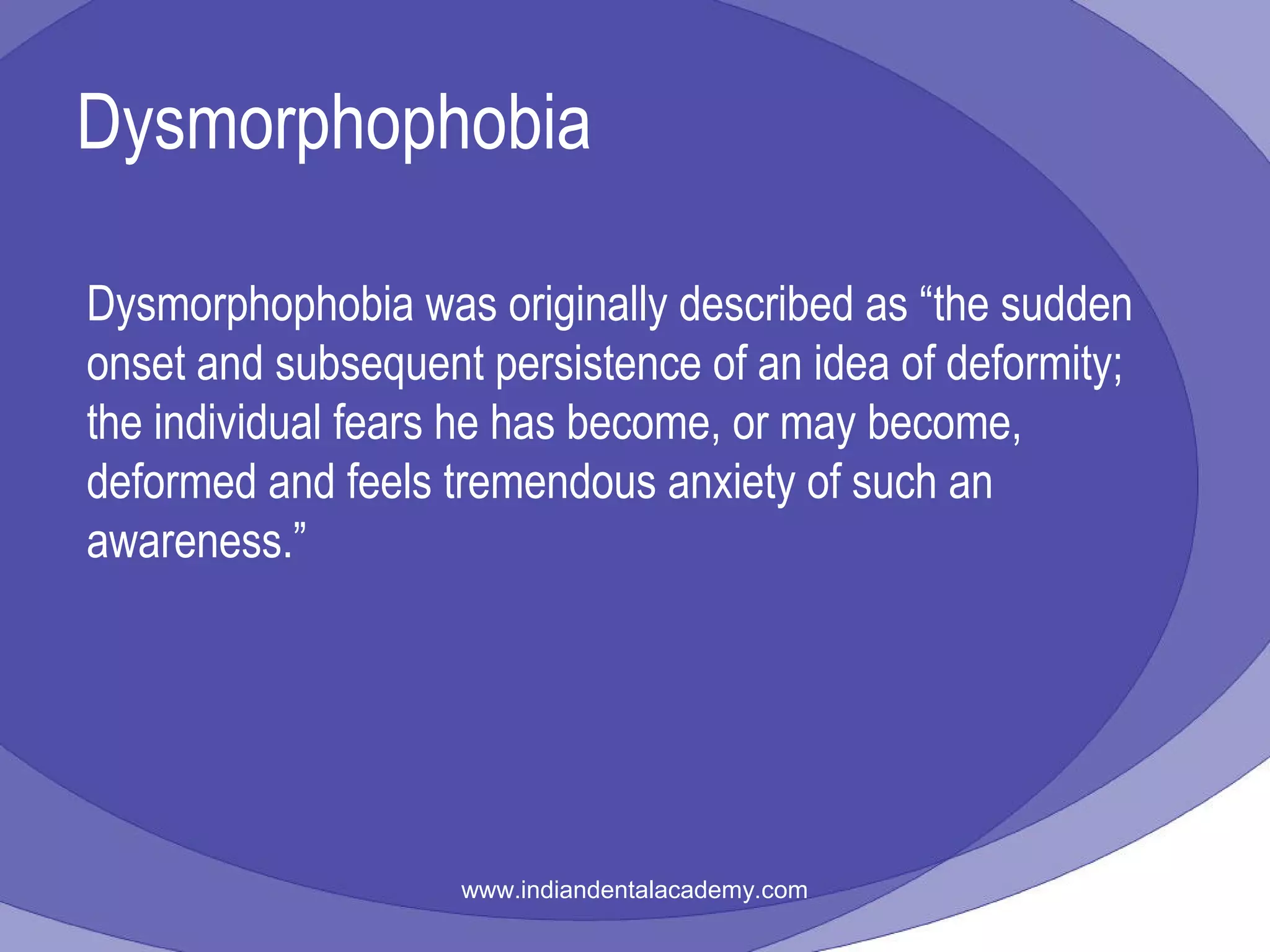 Dysmorphophobia

Dysmorphophobia was originally described as “the sudden onset and subsequent persistence of an idea of deformity; the individual fears he has become, or may become, deformed and feels tremendous anxiety of such an awareness.”

www.indiandentalacademy.com